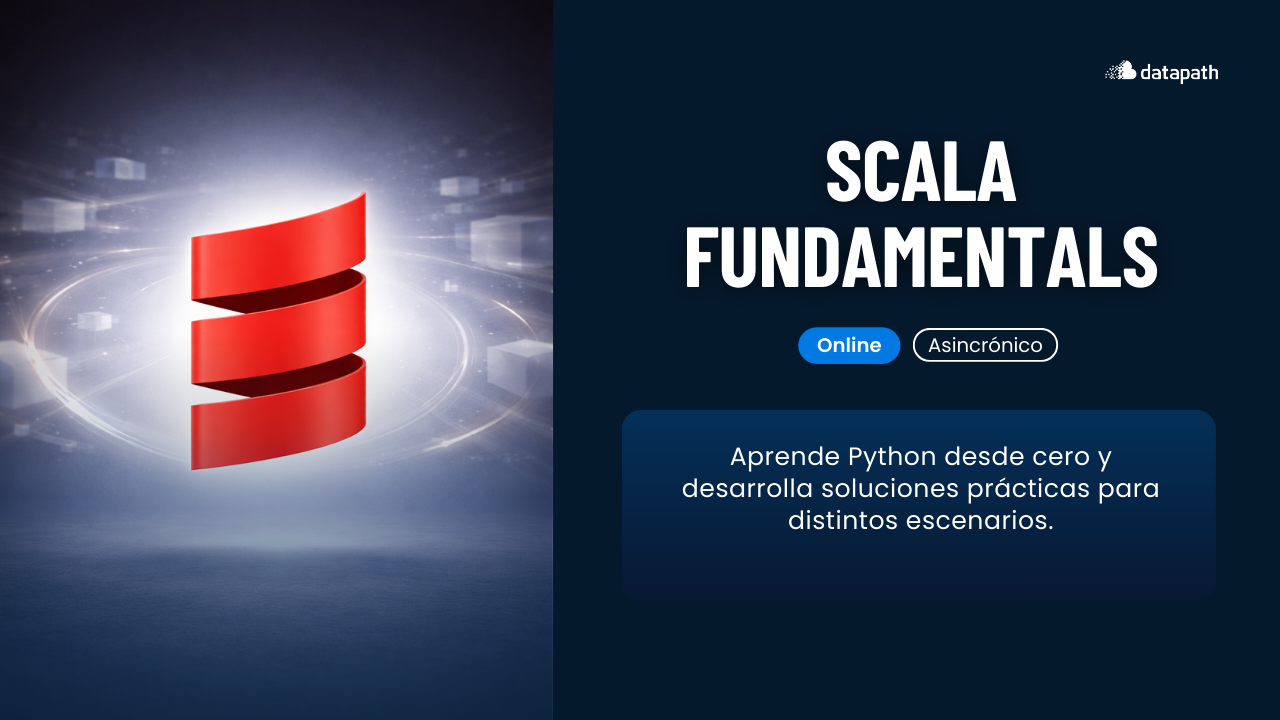 datapath

SCALA FUNDAMENTALS

Online

Asincrónico

Aprende Python desde cero y desarrolla soluciones prácticas para distintos escenarios.